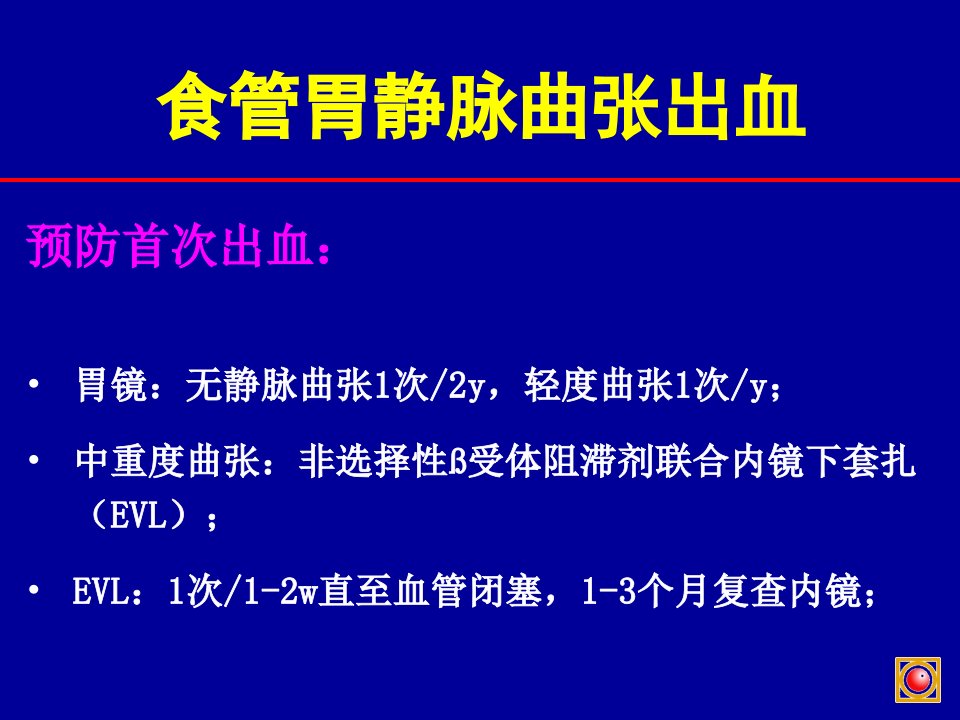 食管胃静脉曲张出血

预防首次出血：

• 胃镜：无静脉曲张1次/2y，轻度曲张1次/y；

• 中重度曲张：非选择性ß受体阻滞剂联合内镜下套扎（EVL）；

• EVL：1次/1-2w直至血管闭塞，1-3个月复查内镜；